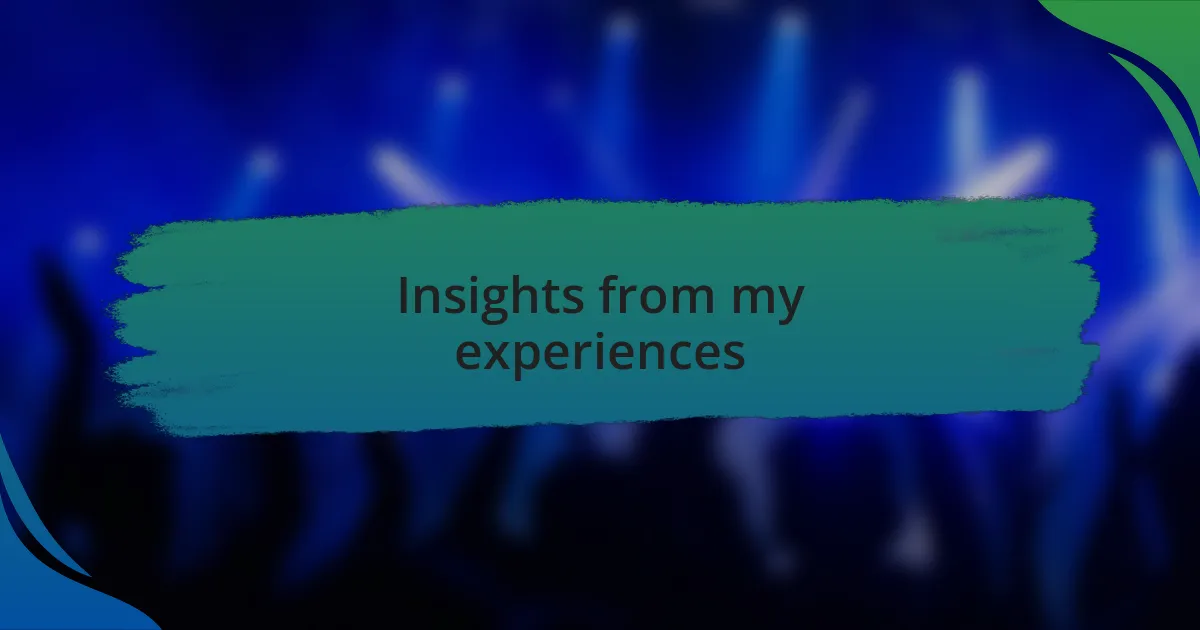 Insights from my experiences